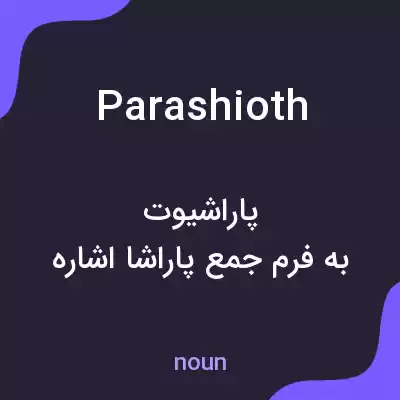 Parashioth

پاراشیوت
به فرم جمع پاراشا اشاره

noun